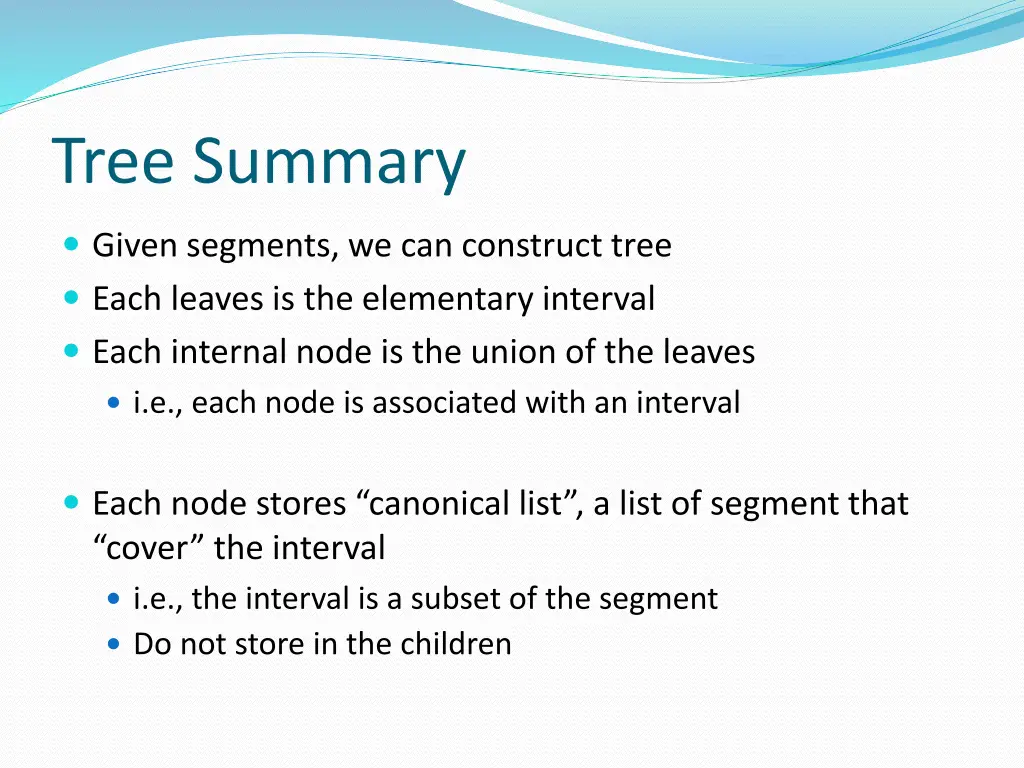 Tree Summary

Given segments, we can construct tree
Each leaves is the elementary interval
Each internal node is the union of the leaves
i.e., each node is associated with an interval

Each node stores “canonical list”, a list of segment that “cover” the interval
i.e., the interval is a subset of the segment
Do not store in the children